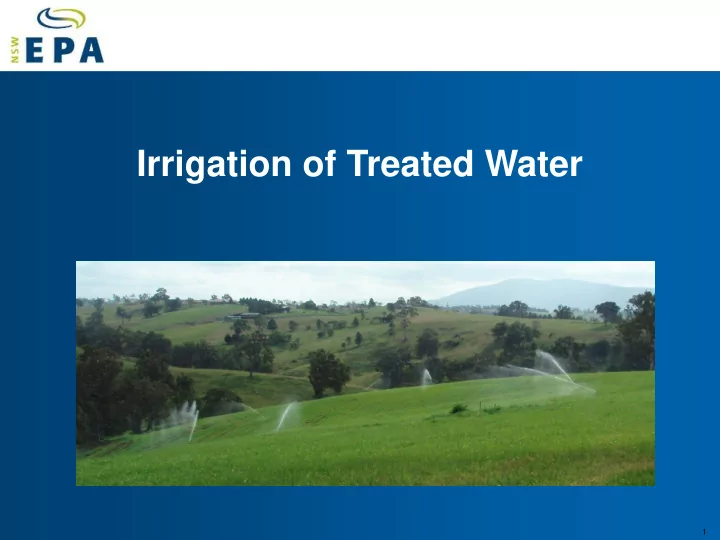 NSW EPA

Irrigation of Treated Water

1